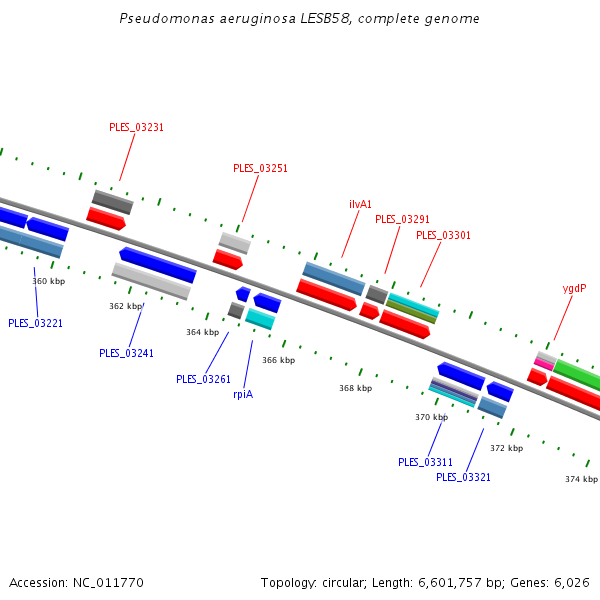 Pseudomonas aeruginosa LESB58, complete genome

PLES_03231

PLES_03251

ilvA1

PLES_03291

PLES_03301

ygdP

360 kbp

362 kbp

364 kbp

366 kbp

368 kbp

370 kbp

372 kbp

374 kbp

PLES_03221

PLES_03241

PLES_03261

rpiA

PLES_03311

PLES_03321

Accession: NC_011770

Topology: circular; Length: 6,601,757 bp; Genes: 6,026